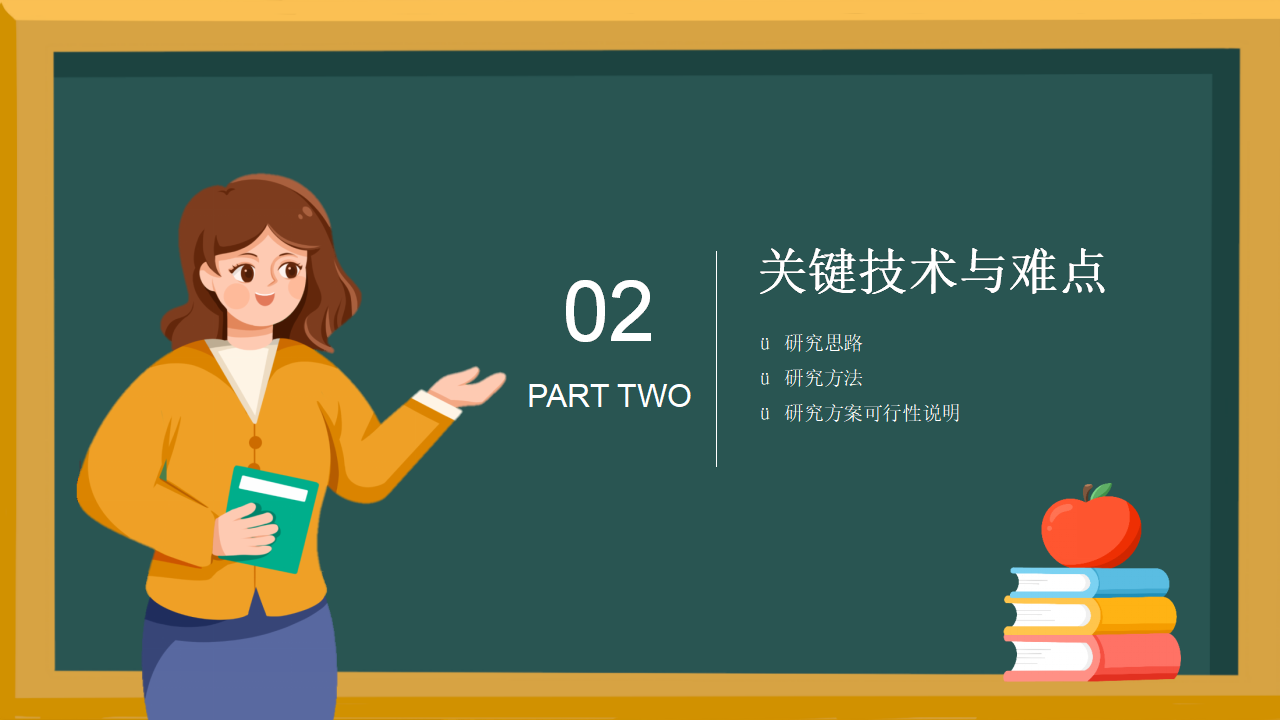 02

PART TWO

关键技术与难点

ü 研究思路
ü 研究方法
ü 研究方案可行性说明